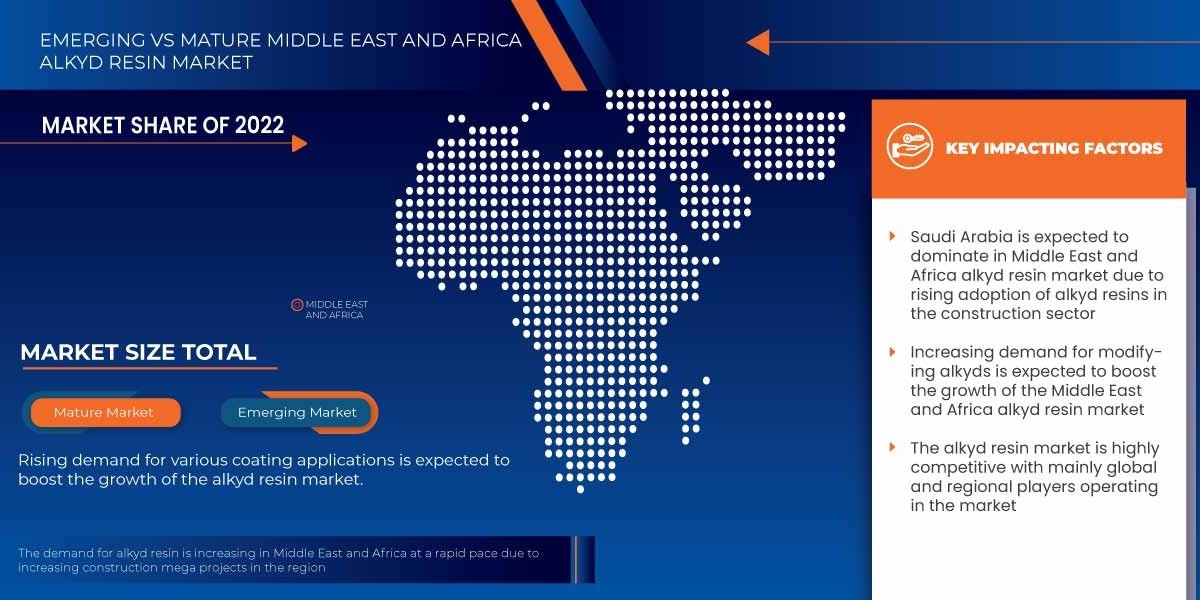 EMERGING VS MATURE MIDDLE EAST AND AFRICA ALKYD RESIN MARKET

MARKET SHARE OF 2022

MIDDLE EAST AND AFRICA

MARKET SIZE TOTAL

Mature Market

Emerging Market

Rising demand for various coating applications is expected to boost the growth of the alkyd resin market.

The demand for alkyd resin is increasing in Middle East and Africa at a rapid pace due to increasing construction mega projects in the region

KEY IMPACTING FACTORS

Saudi Arabia is expected to dominate in Middle East and Africa alkyd resin market due to rising adoption of alkyd resins in the construction sector

Increasing demand for modifying alkyds is expected to boost the growth of the Middle East and Africa alkyd resin market

The alkyd resin market is highly competitive with mainly global and regional players operating in the market